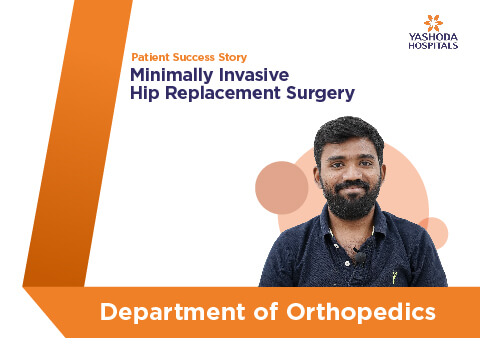 YASHODA HOSPITALS

Patient Success Story

Minimally Invasive Hip Replacement Surgery

Department of Orthopedics